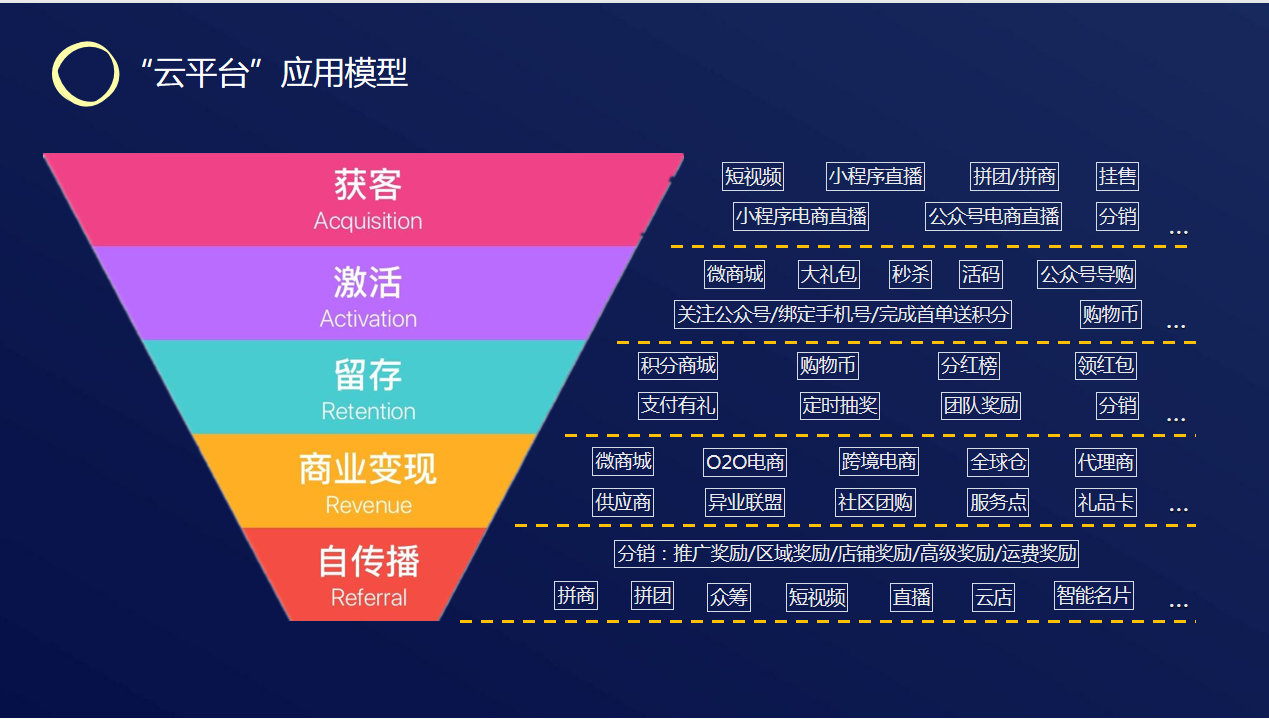 “云平台”应用模型

获客
Acquisition

短视频 小程序直播 拼团/拼商 挂售
小程序电商直播 公众号电商直播 分销 ...

激活
Activation

微商城 大礼包 秒杀 活码 公众号导购
关注公众号/绑定手机号/完成首单送积分 购物币 ...

留存
Retention

积分商城 购物币 分红榜 领红包
支付有礼 定时抽奖 团队奖励 分销 ...

商业变现
Revenue

微商城 O2O电商 跨境电商 全球仓 代理商
供应商 异业联盟 社区团购 服务点 礼品卡 ...

自传播
Referral

分销：推广奖励/区域奖励/店铺奖励/高级奖励/运费奖励
拼商 拼团 众筹 短视频 直播 云店 智能名片 ...